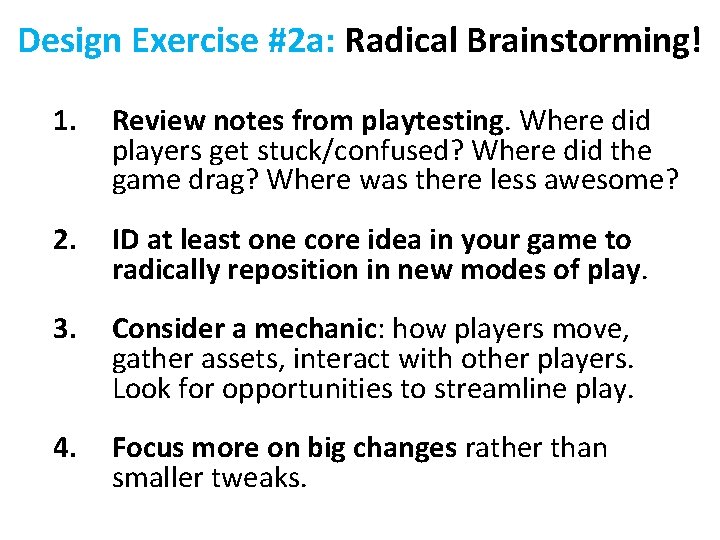 Design Exercise #2a: Radical Brainstorming!

1. Review notes from playtesting. Where did players get stuck/confused? Where did the game drag? Where was there less awesome?

2. ID at least one core idea in your game to radically reposition in new modes of play.

3. Consider a mechanic: how players move, gather assets, interact with other players. Look for opportunities to streamline play.

4. Focus more on big changes rather than smaller tweaks.